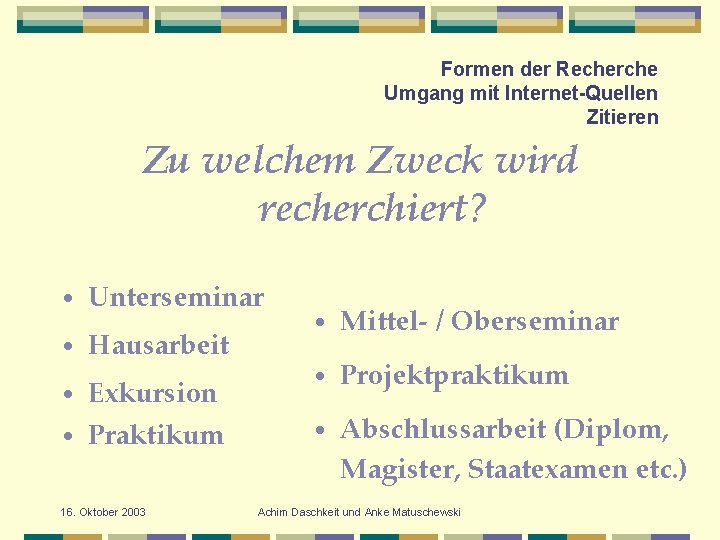 Formen der Recherche
Umgang mit Internet-Quellen
Zitieren

Zu welchem Zweck wird recherchiert?

• Unterseminar
• Hausarbeit
• Exkursion
• Praktikum

• Mittel- / Oberseminar
• Projektpraktikum
• Abschlussarbeit (Diplom, Magister, Staatexamen etc.)

16. Oktober 2003

Achim Daschkeit und Anke Matuschewski